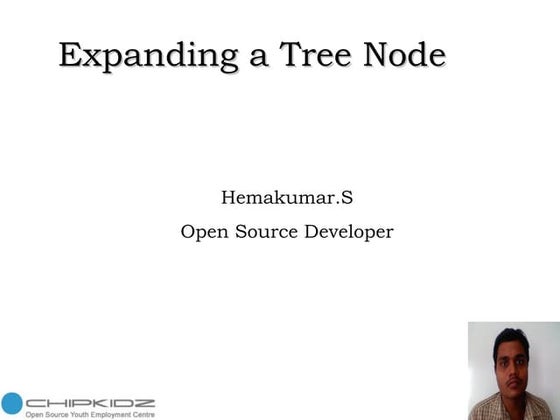 Expanding a Tree Node

Hemakumar.S

Open Source Developer

CHIPKIDZ
Open Source Youth Employment Centre